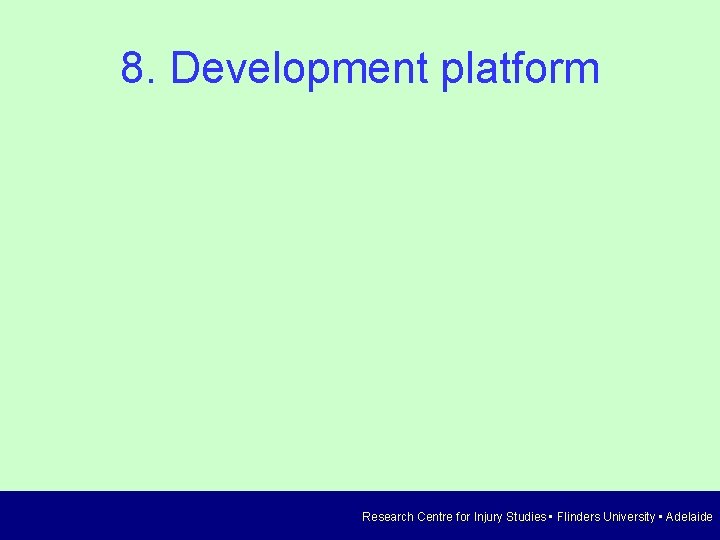 8. Development platform

Research Centre for Injury Studies ▪ Flinders University ▪ Adelaide